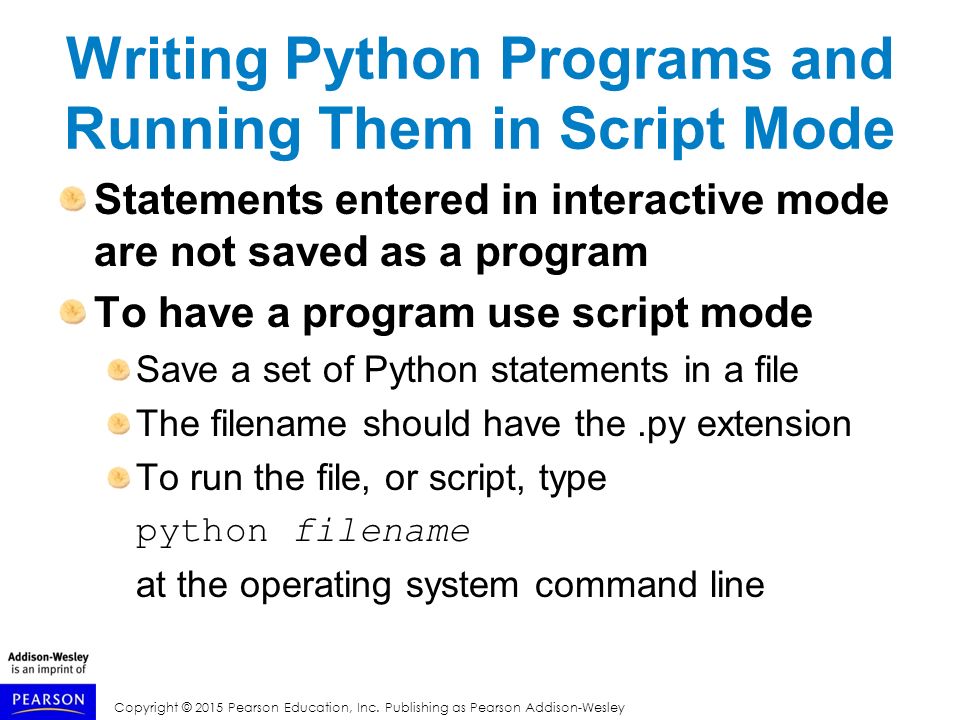 Writing Python Programs and Running Them in Script Mode

Statements entered in interactive mode are not saved as a program

To have a program use script mode

Save a set of Python statements in a file

The filename should have the .py extension

To run the file, or script, type

python filename

at the operating system command line

Addison-Wesley is an imprint of

PEARSON

Copyright © 2015 Pearson Education, Inc. Publishing as Pearson Addison-Wesley